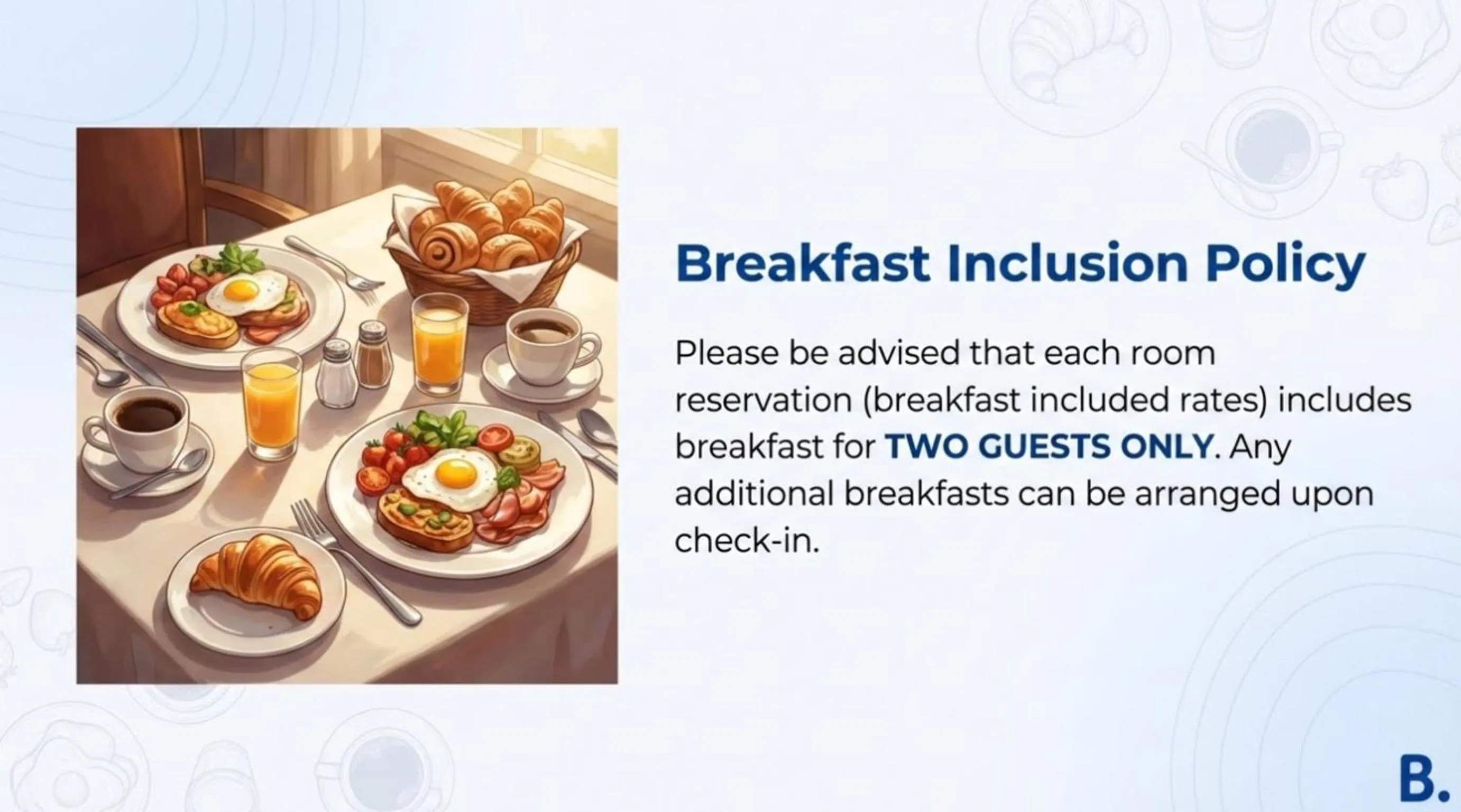 Breakfast Inclusion Policy

Please be advised that each room reservation (breakfast included rates) includes breakfast for TWO GUESTS ONLY. Any additional breakfasts can be arranged upon check-in.

B.